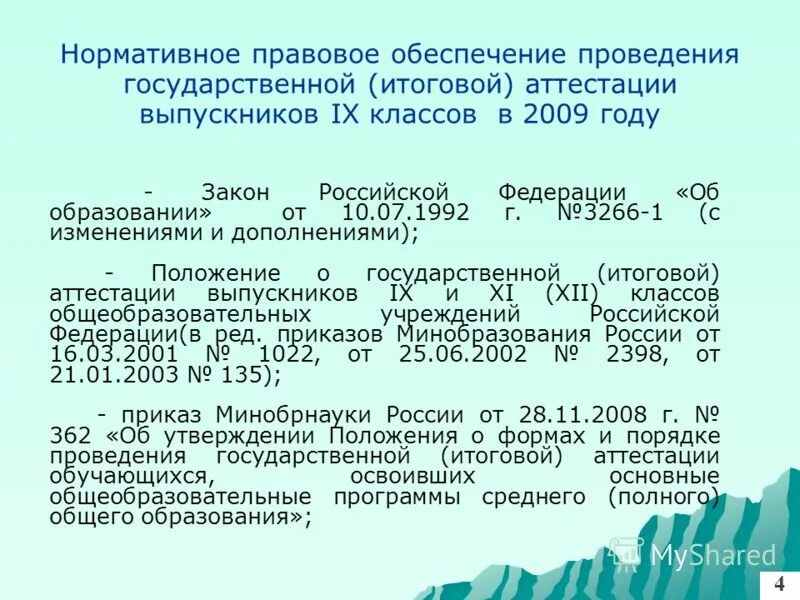 Нормативное правовое обеспечение проведения государственной (итоговой) аттестации выпускников IX классов в 2009 году

- Закон Российской Федерации «Об образовании» от 10.07.1992 г. №3266-1 (с изменениями и дополнениями);

- Положение о государственной (итоговой) аттестации выпускников IX и XI (XII) классов общеобразовательных учреждений Российской Федерации(в ред. приказов Минобразования России от 16.03.2001 № 1022, от 25.06.2002 № 2398, от 21.01.2003 № 135);

- приказ Минобрнауки России от 28.11.2008 г. № 362 «Об утверждении Положения о формах и порядке проведения государственной (итоговой) аттестации обучающихся, освоивших основные общеобразовательные программы среднего (полного) общего образования»;

MyShared

4